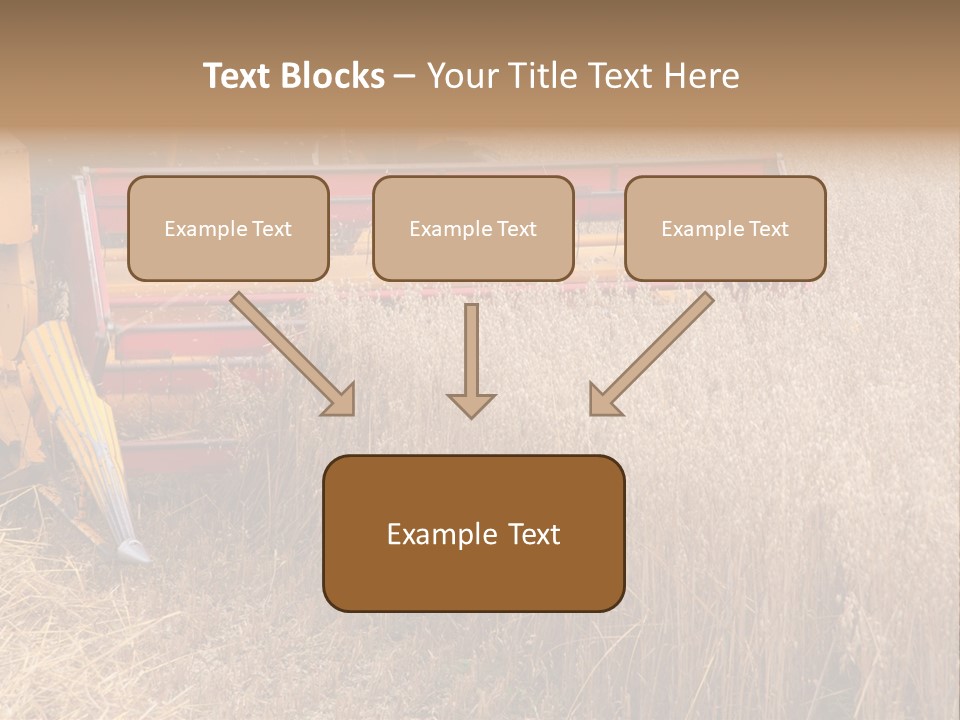 Text Blocks – Your Title Text Here

Example Text

Example Text

Example Text

Example Text